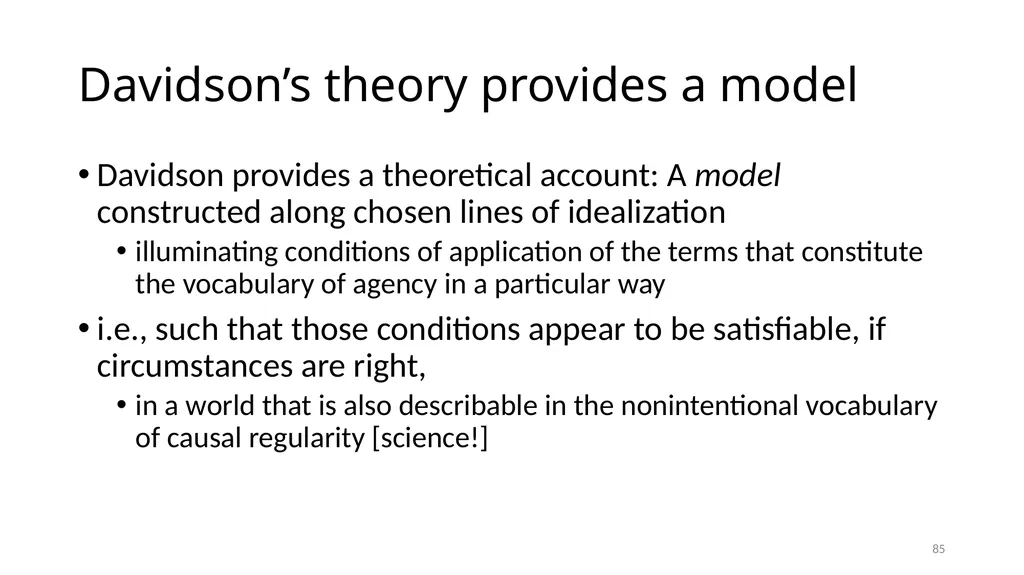 Davidson's theory provides a model

• Davidson provides a theoretical account: A model constructed along chosen lines of idealization

• illuminating conditions of application of the terms that constitute the vocabulary of agency in a particular way

• i.e., such that those conditions appear to be satisfiable, if circumstances are right,

• in a world that is also describable in the nonintentional vocabulary of causal regularity [science!]

85